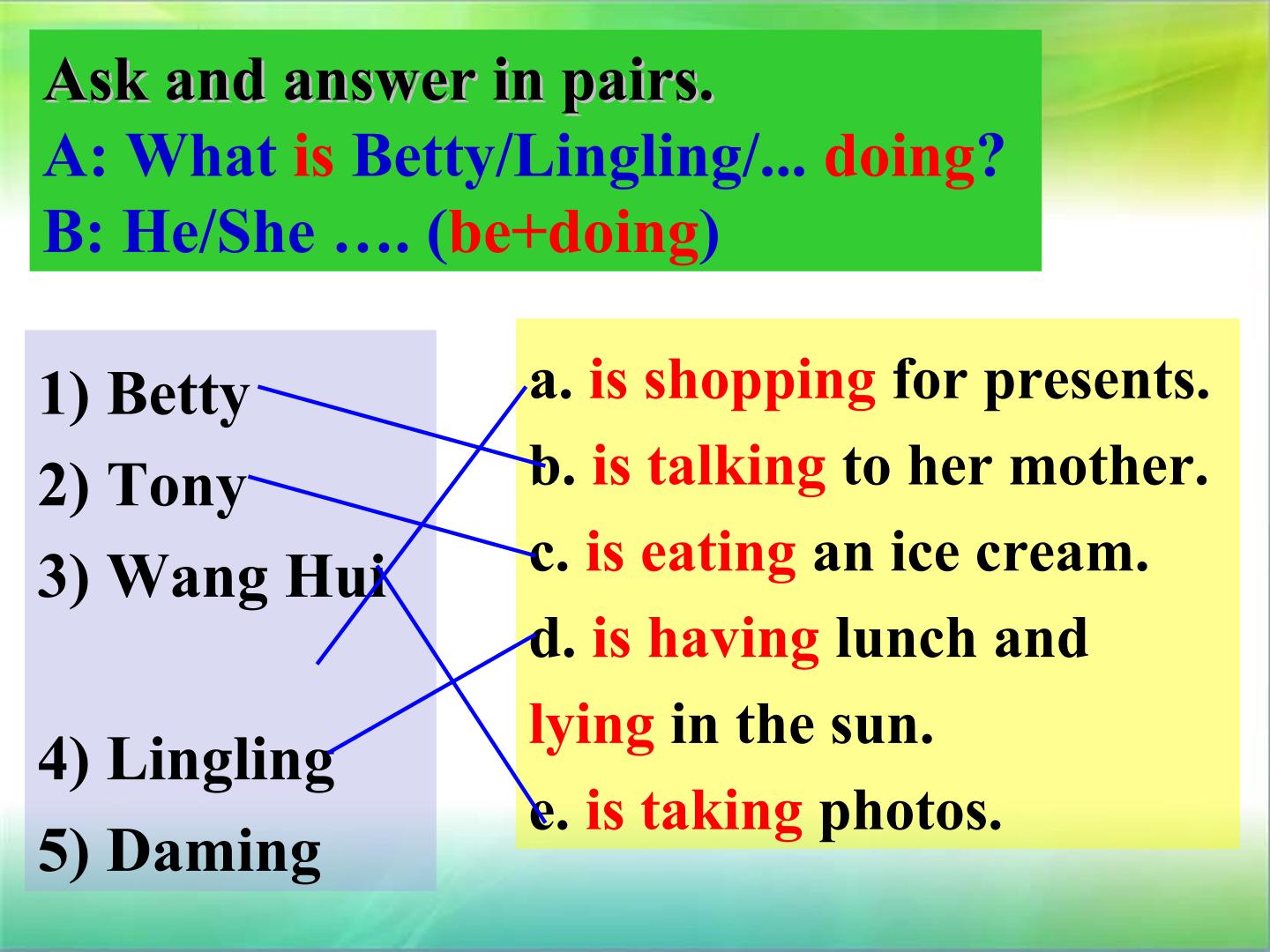 Ask and answer in pairs.
A: What is Betty/Lingling/... doing?
B: He/She …. (be+doing)

1) Betty
2) Tony
3) Wang Hui

4) Lingling
5) Daming

a. is shopping for presents.
b. is talking to her mother.
c. is eating an ice cream.
d. is having lunch and lying in the sun.
e. is taking photos.